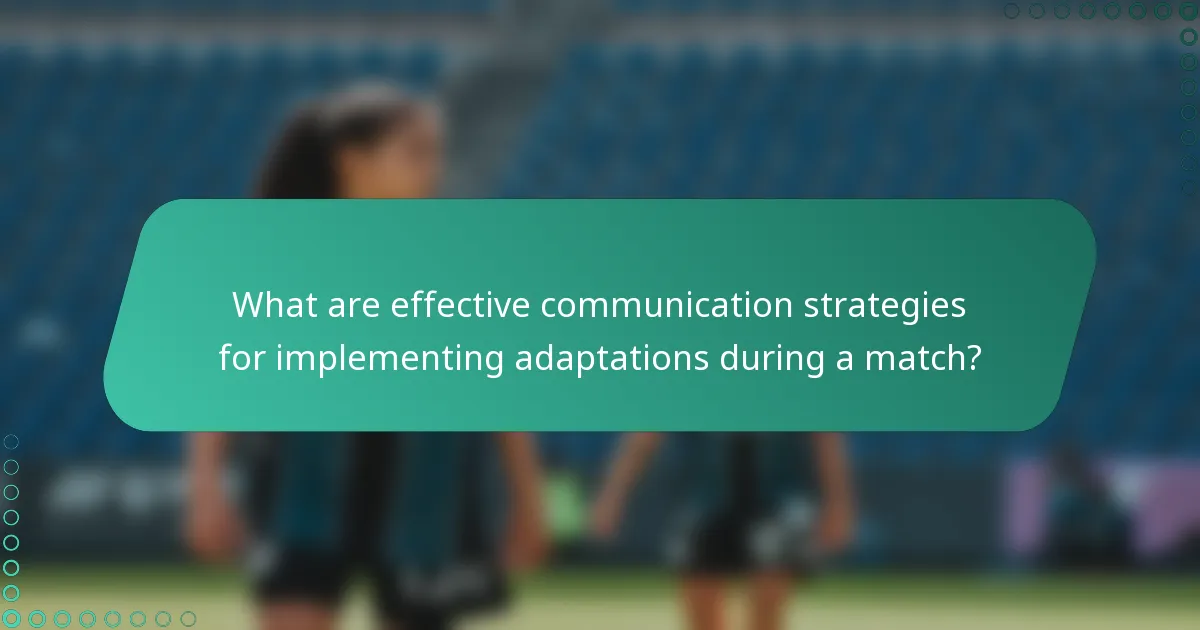 What are effective communication strategies for implementing adaptations during a match?